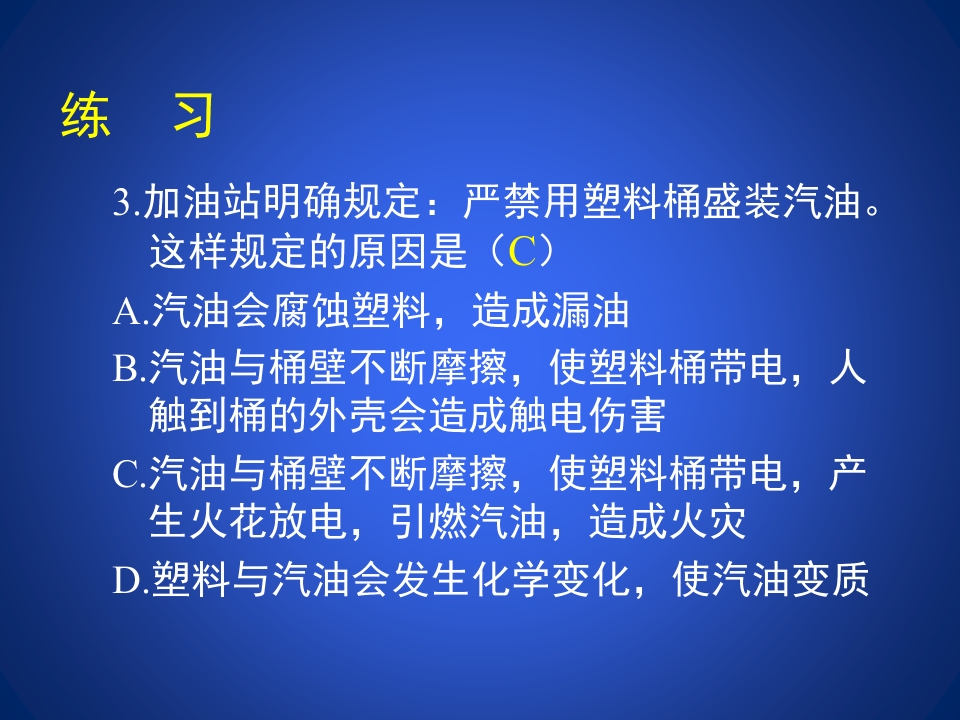 练　习

3.加油站明确规定：严禁用塑料桶盛装汽油。这样规定的原因是（C）

A.汽油会腐蚀塑料，造成漏油

B.汽油与桶壁不断摩擦，使塑料桶带电，人触到桶的外壳会造成触电伤害

C.汽油与桶壁不断摩擦，使塑料桶带电，产生火花放电，引燃汽油，造成火灾

D.塑料与汽油会发生化学变化，使汽油变质